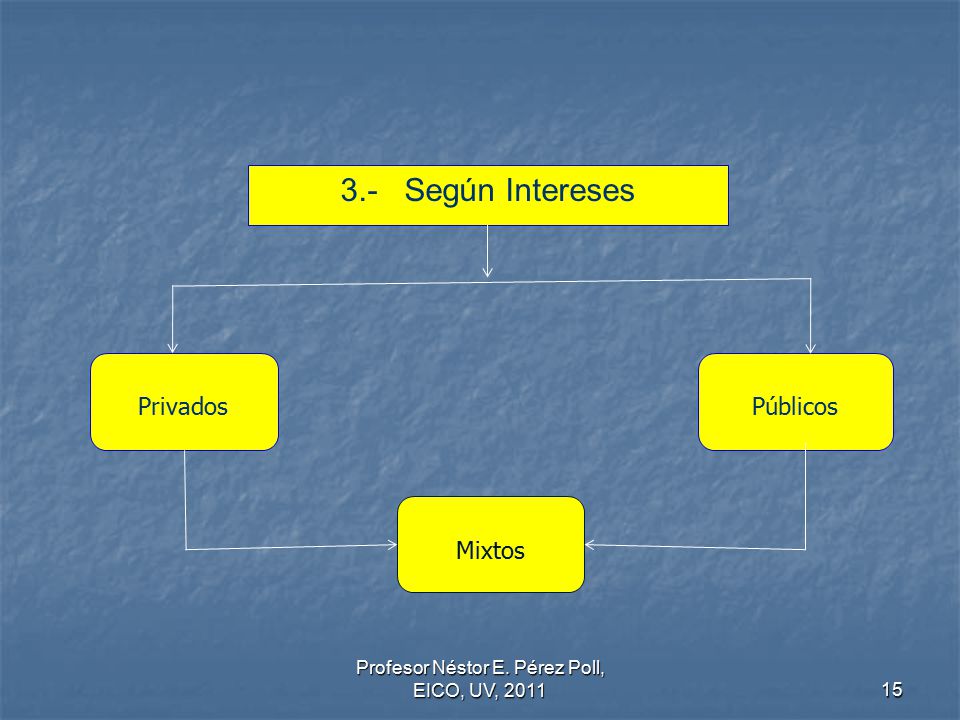 3.- Según Intereses

Privados

Públicos

Mixtos

Profesor Néstor E. Pérez Poll, EICO, UV, 2011

15